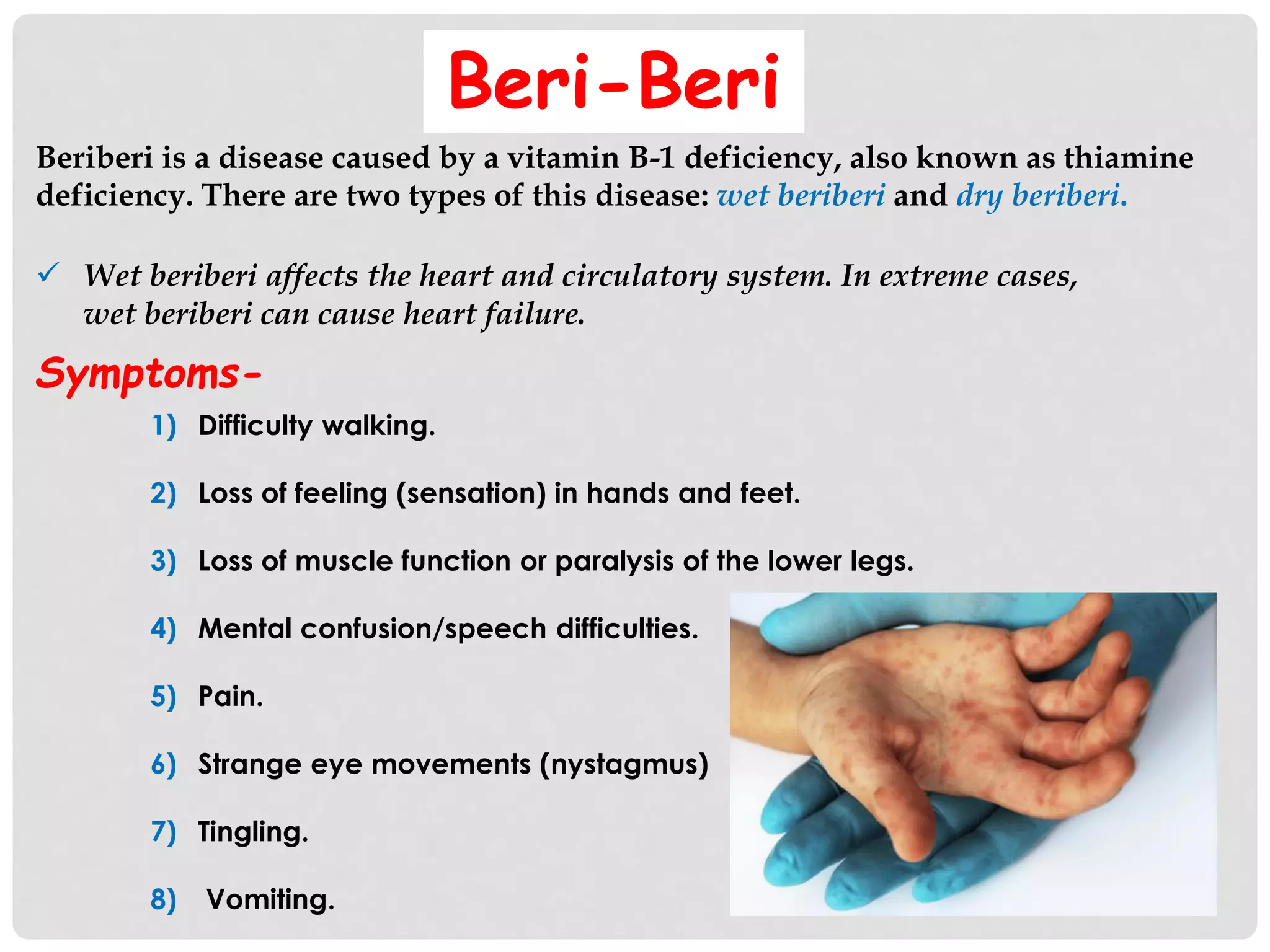 Beri-Beri

Beriberi is a disease caused by a vitamin B-1 deficiency, also known as thiamine deficiency. There are two types of this disease: wet beriberi and dry beriberi.

✓ Wet beriberi affects the heart and circulatory system. In extreme cases, wet beriberi can cause heart failure.

Symptoms-

1) Difficulty walking.

2) Loss of feeling (sensation) in hands and feet.

3) Loss of muscle function or paralysis of the lower legs.

4) Mental confusion/speech difficulties.

5) Pain.

6) Strange eye movements (nystagmus)

7) Tingling.

8) Vomiting.